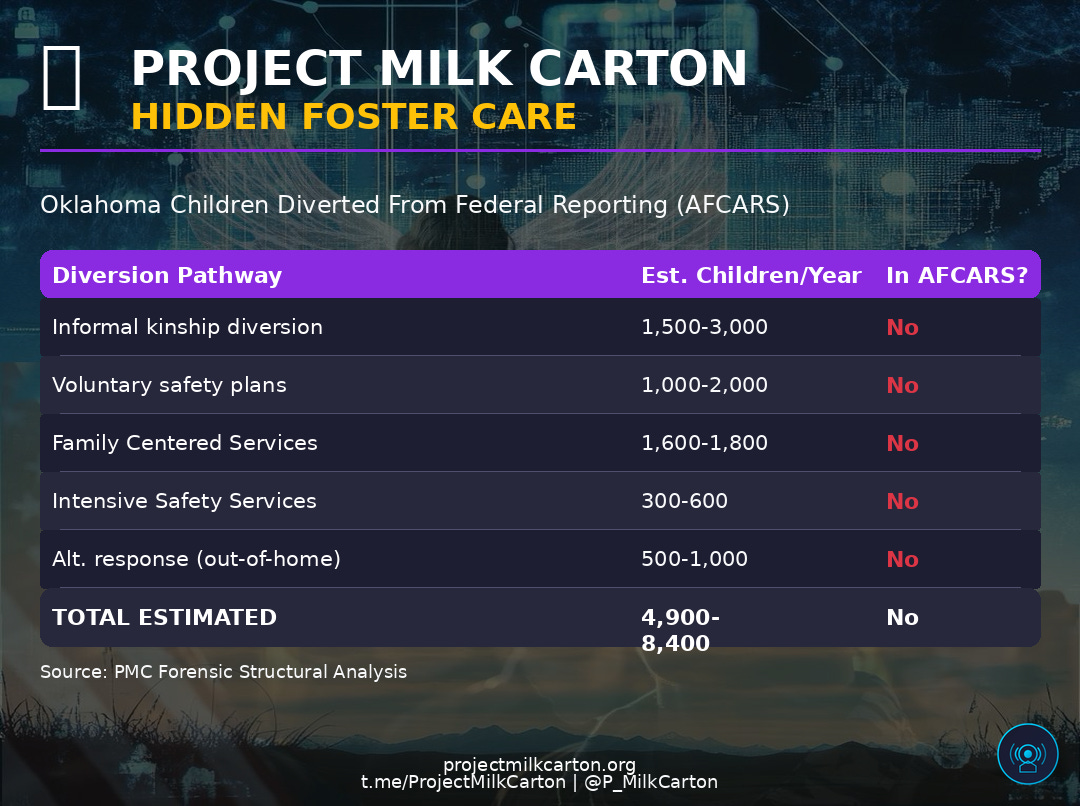 PROJECT MILK CARTON
HIDDEN FOSTER CARE

Oklahoma Children Diverted From Federal Reporting (AFCARS)

| Diversion Pathway | Est. Children/Year | In AFCARS? |
|---|---|---|
| Informal kinship diversion | 1,500-3,000 | No |
| Voluntary safety plans | 1,000-2,000 | No |
| Family Centered Services | 1,600-1,800 | No |
| Intensive Safety Services | 300-600 | No |
| Alt. response (out-of-home) | 500-1,000 | No |
| TOTAL ESTIMATED | 4,900-8,400 | No |

Source: PMC Forensic Structural Analysis

projectmilkcarton.org
t.me/ProjectMilkCarton | @P_MilkCarton